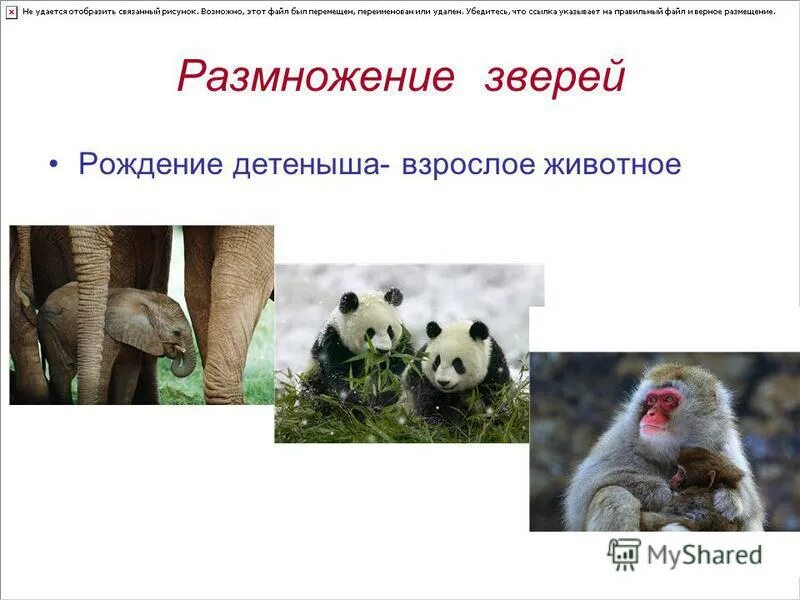 Не удается отобразить связанный рисунок. Возможно, этот файл был перемещен, переименован или удален. Убедитесь, что ссылка указывает на правильный файл и верное размещение.

Размножение зверей

• Рождение детеныша- взрослое животное

MyShared